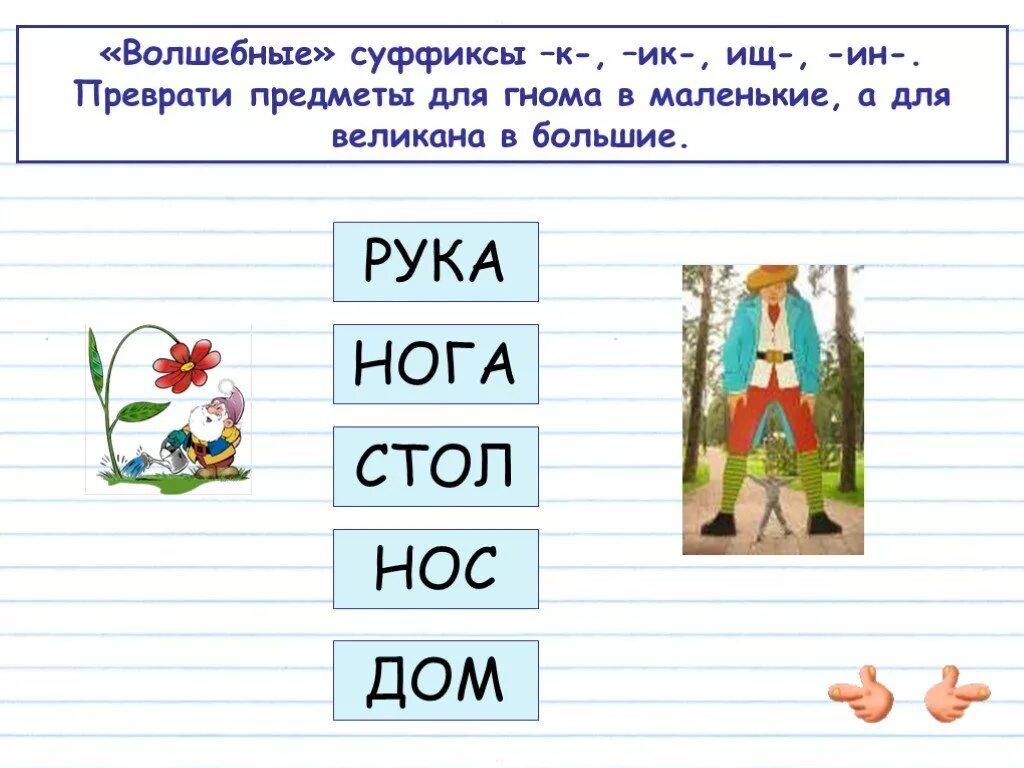 «Волшебные» суффиксы –к-, –ик-, ищ-, -ин-. Преврати предметы для гнома в маленькие, а для великана в большие.

РУКА

НОГА

СТОЛ

НОС

ДОМ